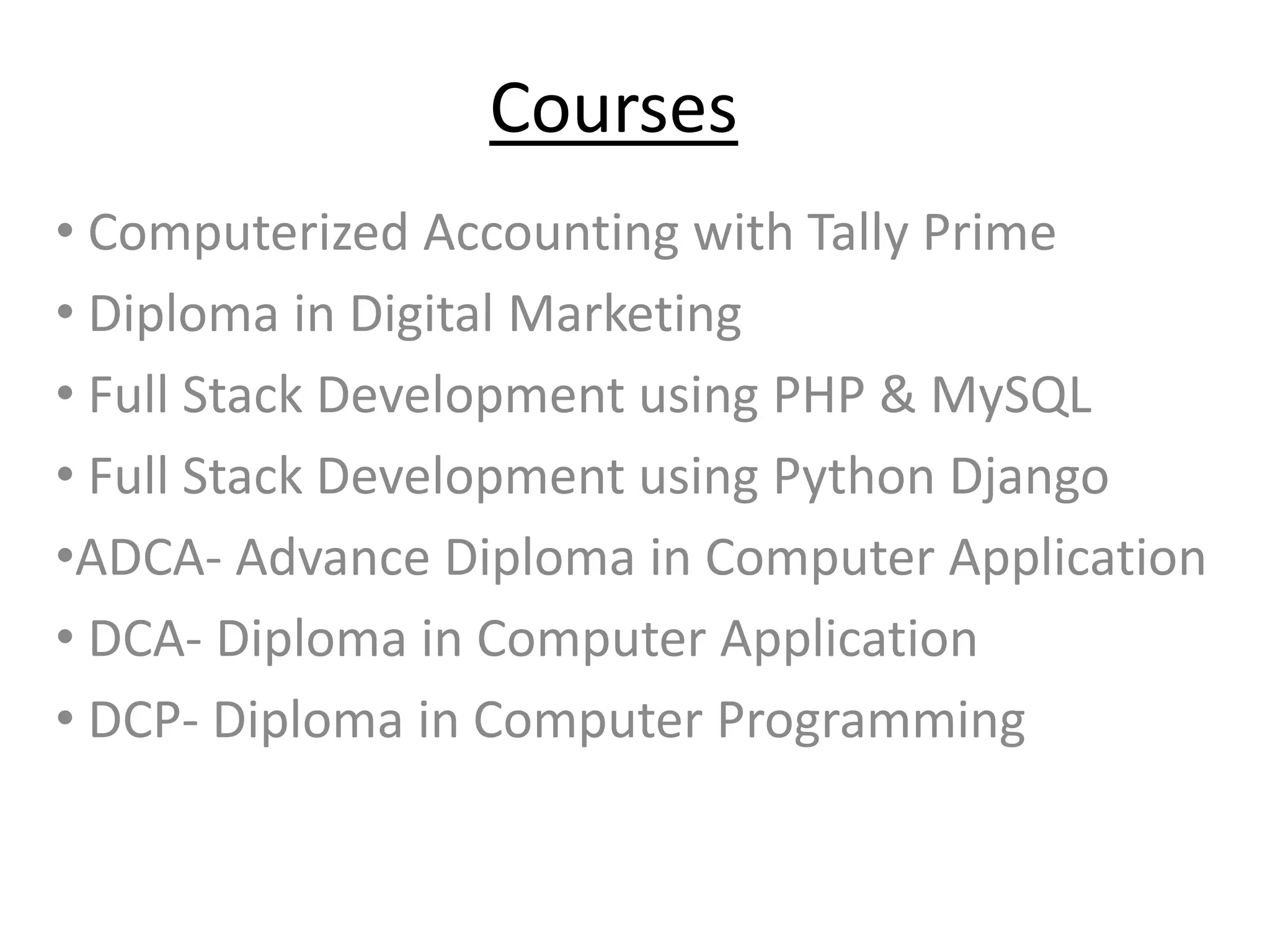 Courses

• Computerized Accounting with Tally Prime
• Diploma in Digital Marketing
• Full Stack Development using PHP & MySQL
• Full Stack Development using Python Django
• ADCA- Advance Diploma in Computer Application
• DCA- Diploma in Computer Application
• DCP- Diploma in Computer Programming